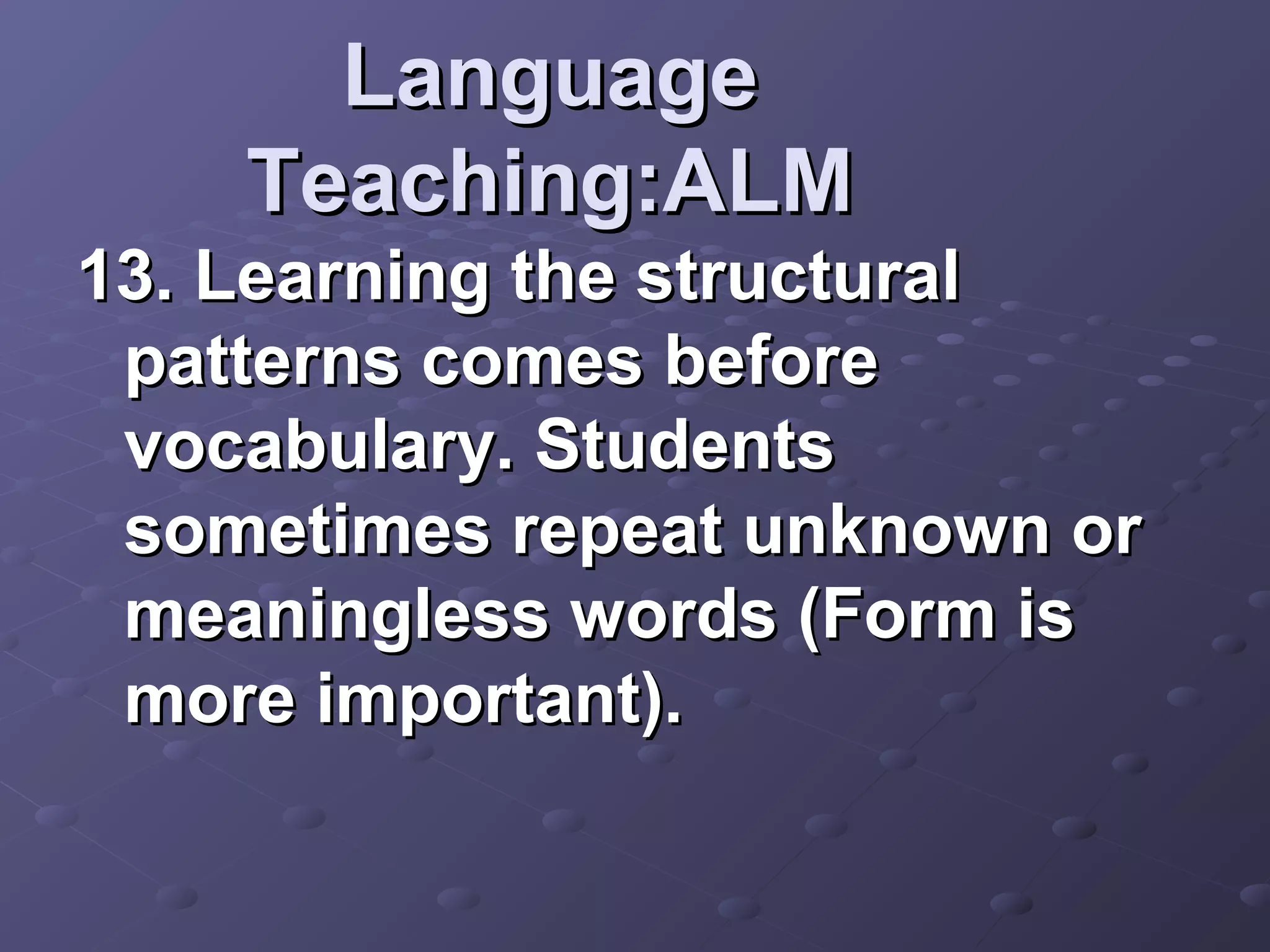 Language Teaching:ALM

13. Learning the structural patterns comes before vocabulary. Students sometimes repeat unknown or meaningless words (Form is more important).